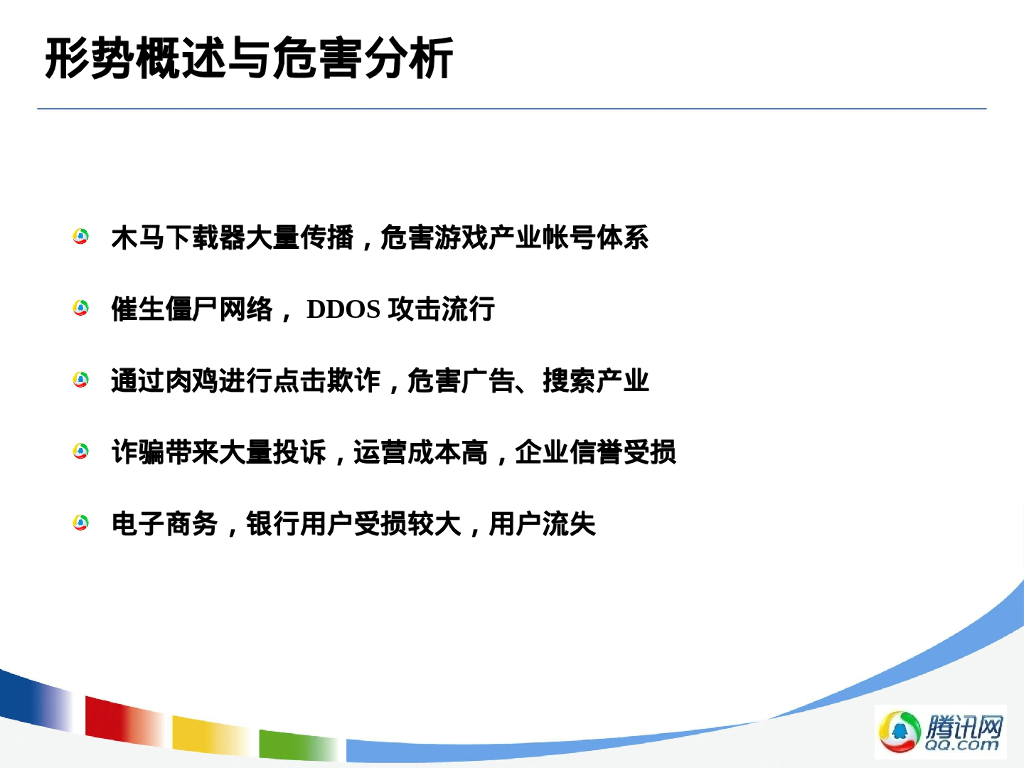 形势概述与危害分析

木马下载器大量传播，危害游戏产业帐号体系

催生僵尸网络， DDOS 攻击流行

通过肉鸡进行点击欺诈，危害广告、搜索产业

诈骗带来大量投诉，运营成本高，企业信誉受损

电子商务，银行用户受损较大，用户流失

腾讯网
QQ.com